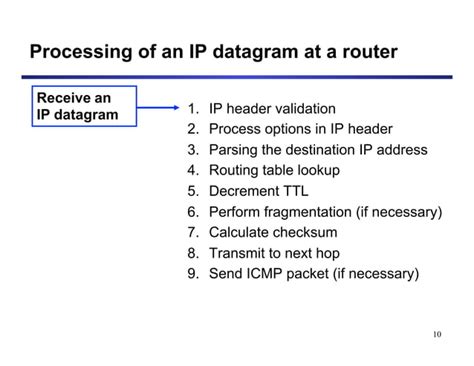 Processing of an IP datagram at a router

Receive an IP datagram

1. IP header validation
2. Process options in IP header
3. Parsing the destination IP address
4. Routing table lookup
5. Decrement TTL
6. Perform fragmentation (if necessary)
7. Calculate checksum
8. Transmit to next hop
9. Send ICMP packet (if necessary)

10